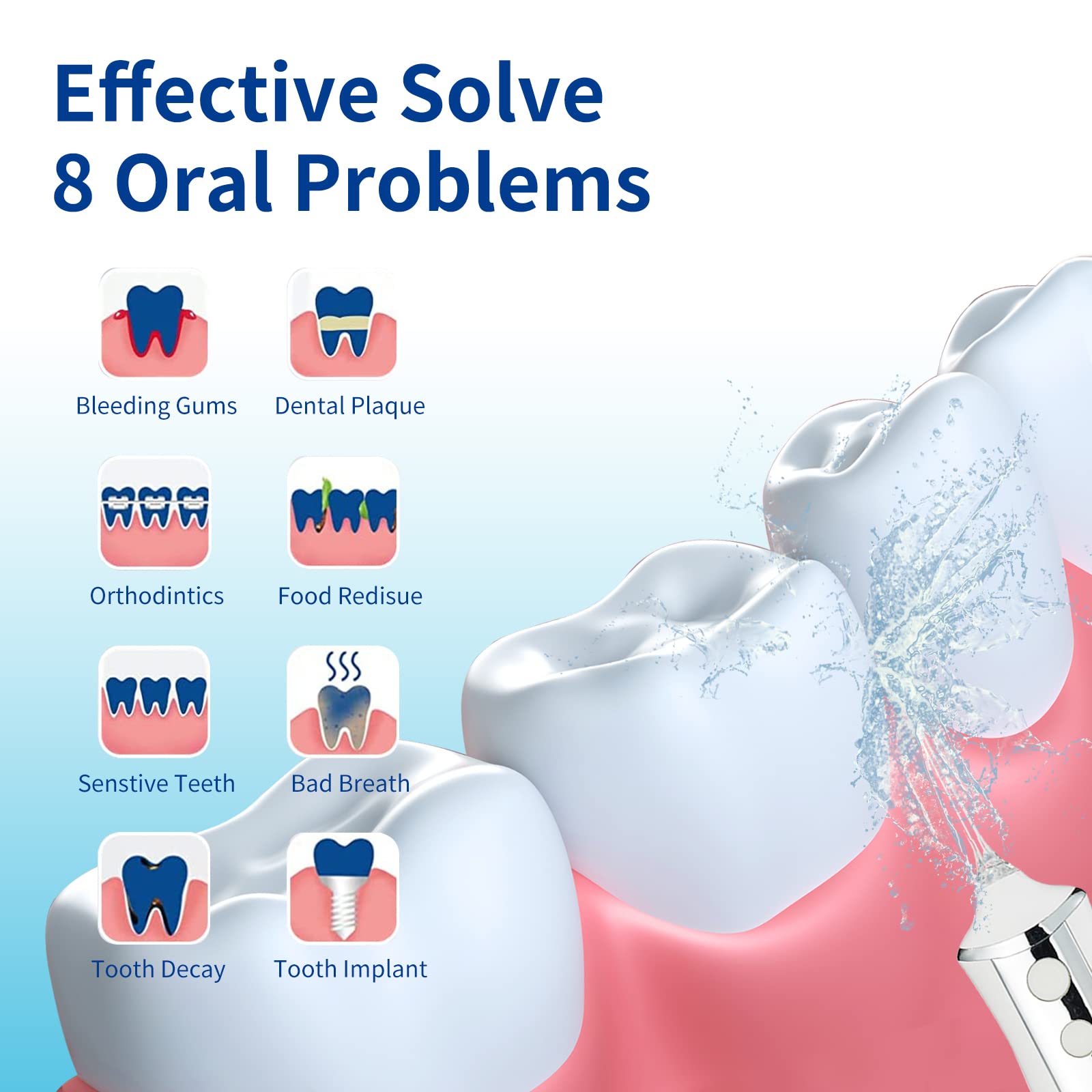 Effective Solve
8 Oral Problems

Bleeding Gums

Dental Plaque

Orthodintics

Food Redisue

Senstive Teeth

Bad Breath

Tooth Decay

Tooth Implant